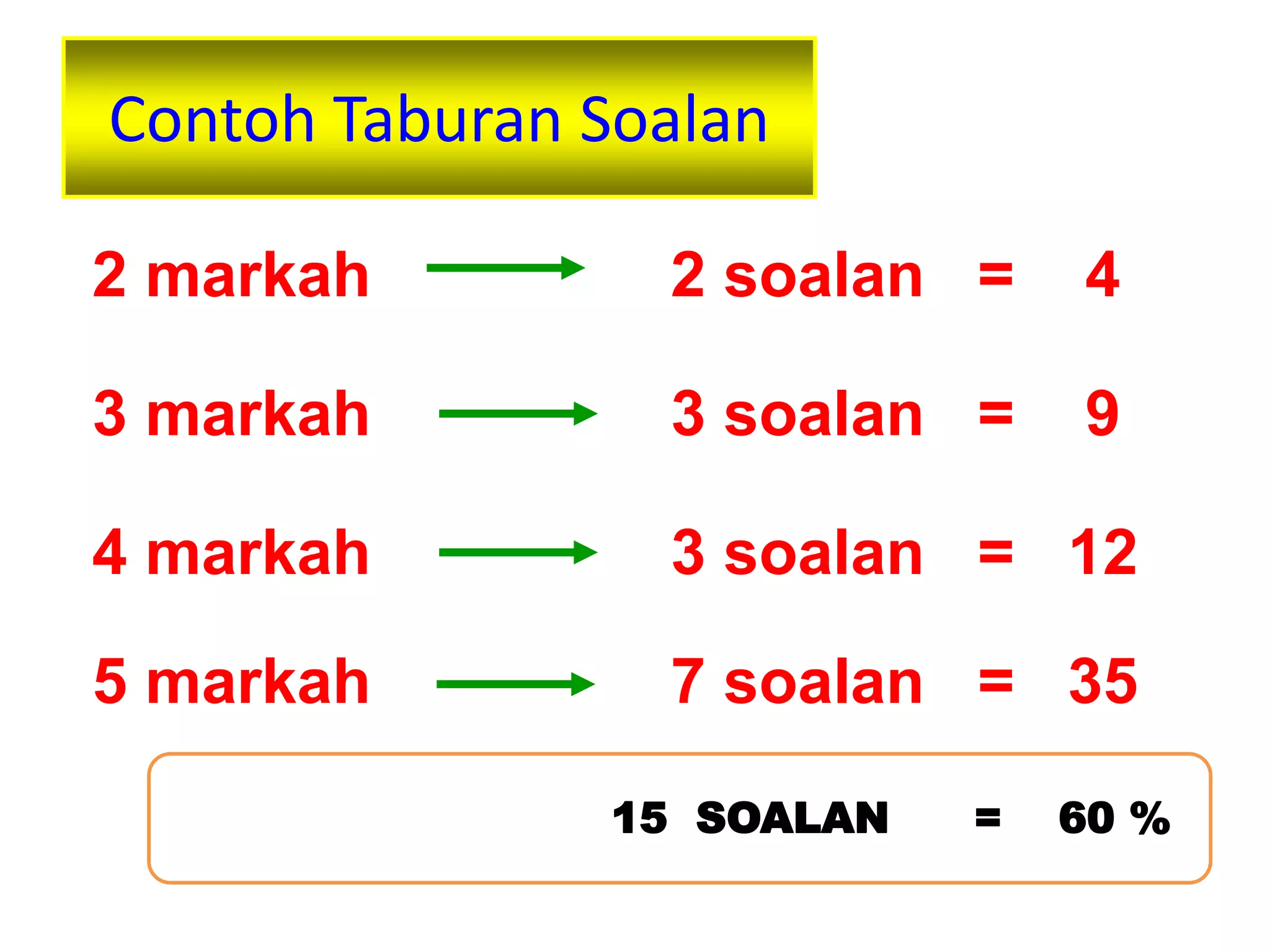 Contoh Taburan Soalan

2 markah → 2 soalan = 4

3 markah → 3 soalan = 9

4 markah → 3 soalan = 12

5 markah → 7 soalan = 35

15 SOALAN = 60 %